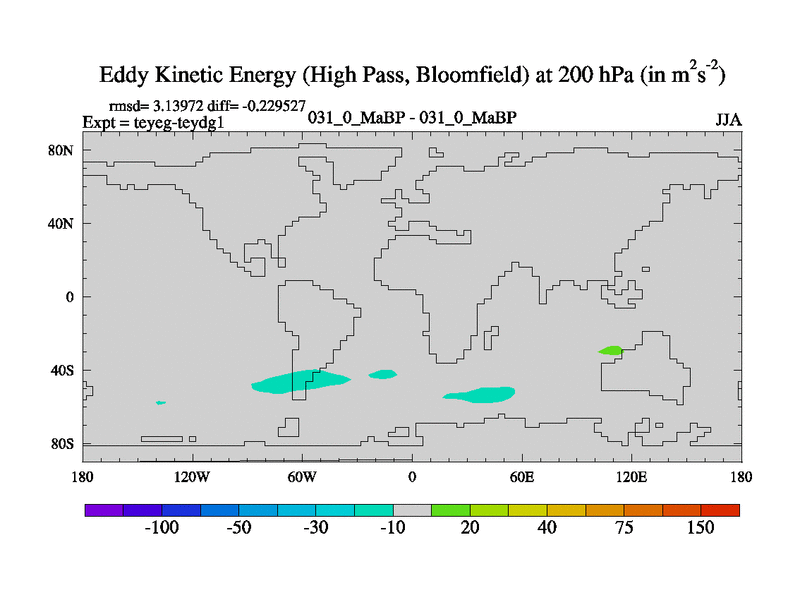 Eddy Kinetic Energy (High Pass, Bloomfield) at 200 hPa (in $m^2s^{-2}$)

rmsd= 3.13972 diff= -0.229527
Expt = teyeg-teydg1
031_0_MaBP - 031_0_MaBP
JJA

80N
40N
0
40S
80S

180
120W
60W
0
60E
120E
180

-100
-50
-30
-10
20
40
75
150